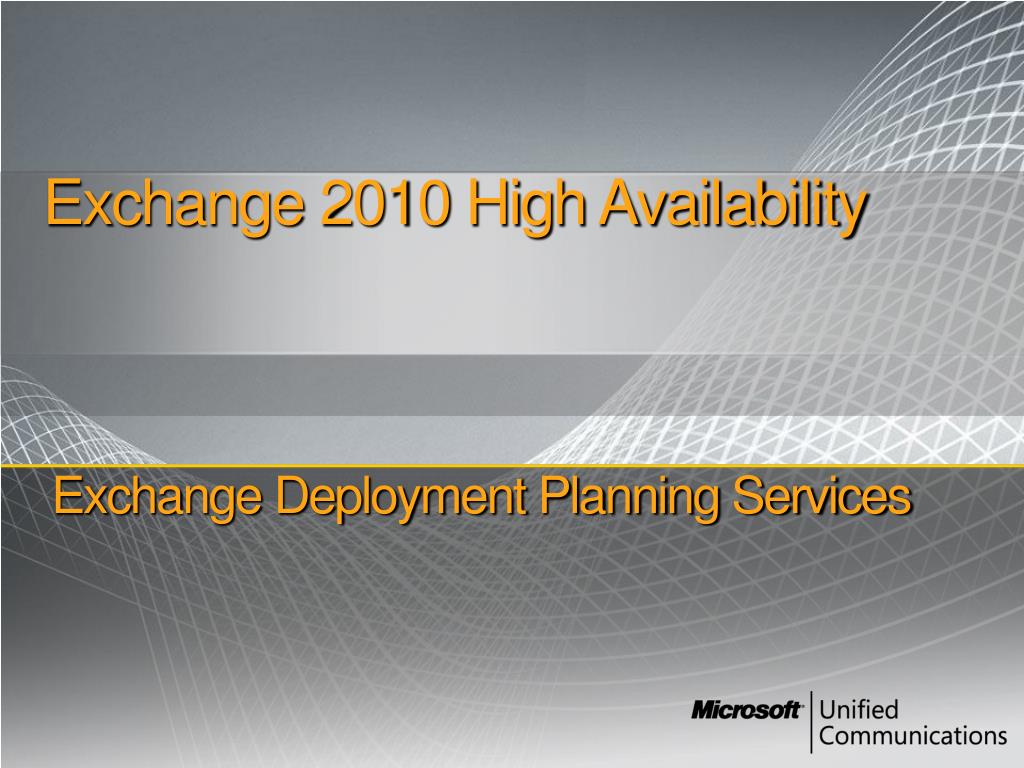 Exchange 2010 High Availability

Exchange Deployment Planning Services

Microsoft Unified Communications